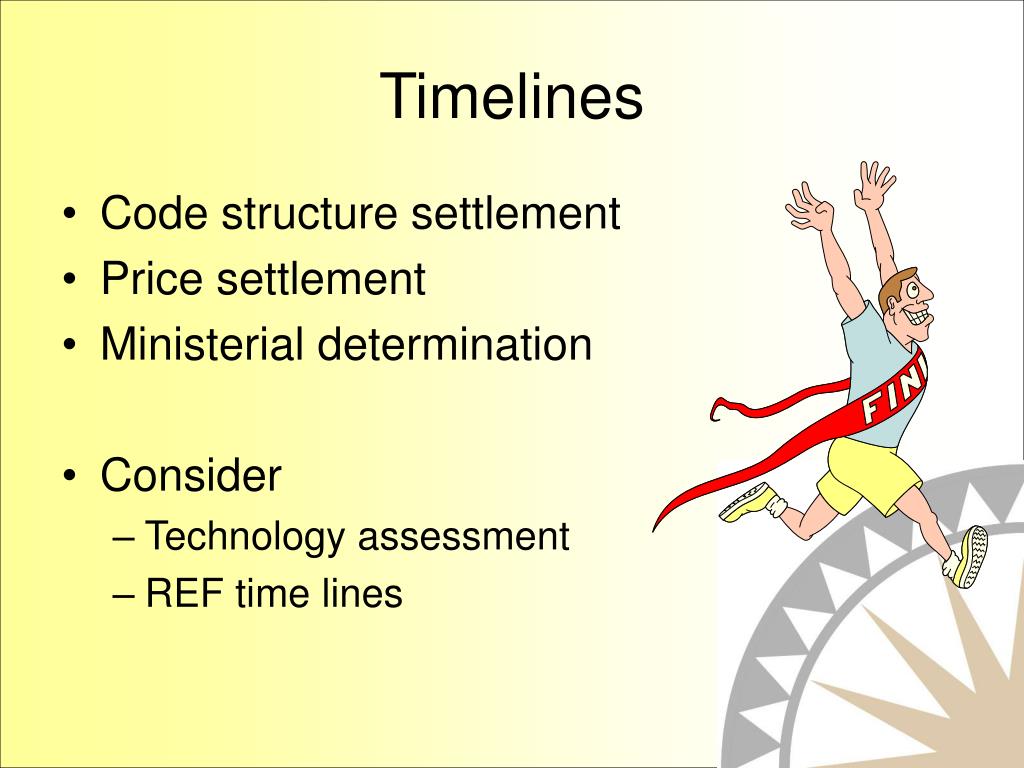 Timelines

• Code structure settlement
• Price settlement
• Ministerial determination

• Consider
– Technology assessment
– REF time lines

FIN